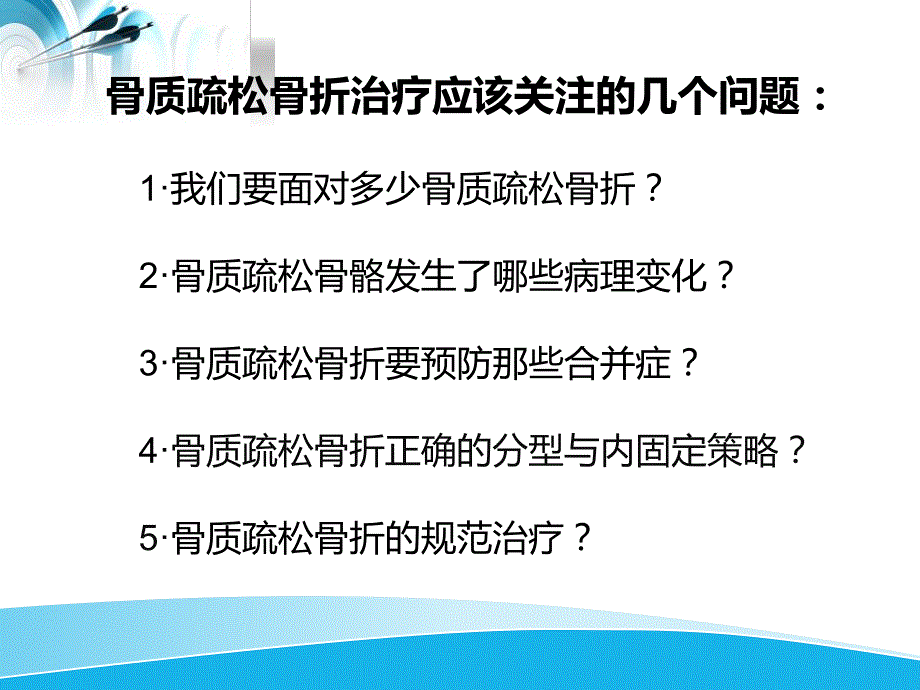 骨质疏松骨折治疗应该关注的几个问题：

1·我们要面对多少骨质疏松骨折？

2·骨质疏松骨骼发生了哪些病理变化？

3·骨质疏松骨折要预防那些合并症？

4·骨质疏松骨折正确的分型与内固定策略？

5·骨质疏松骨折的规范治疗？